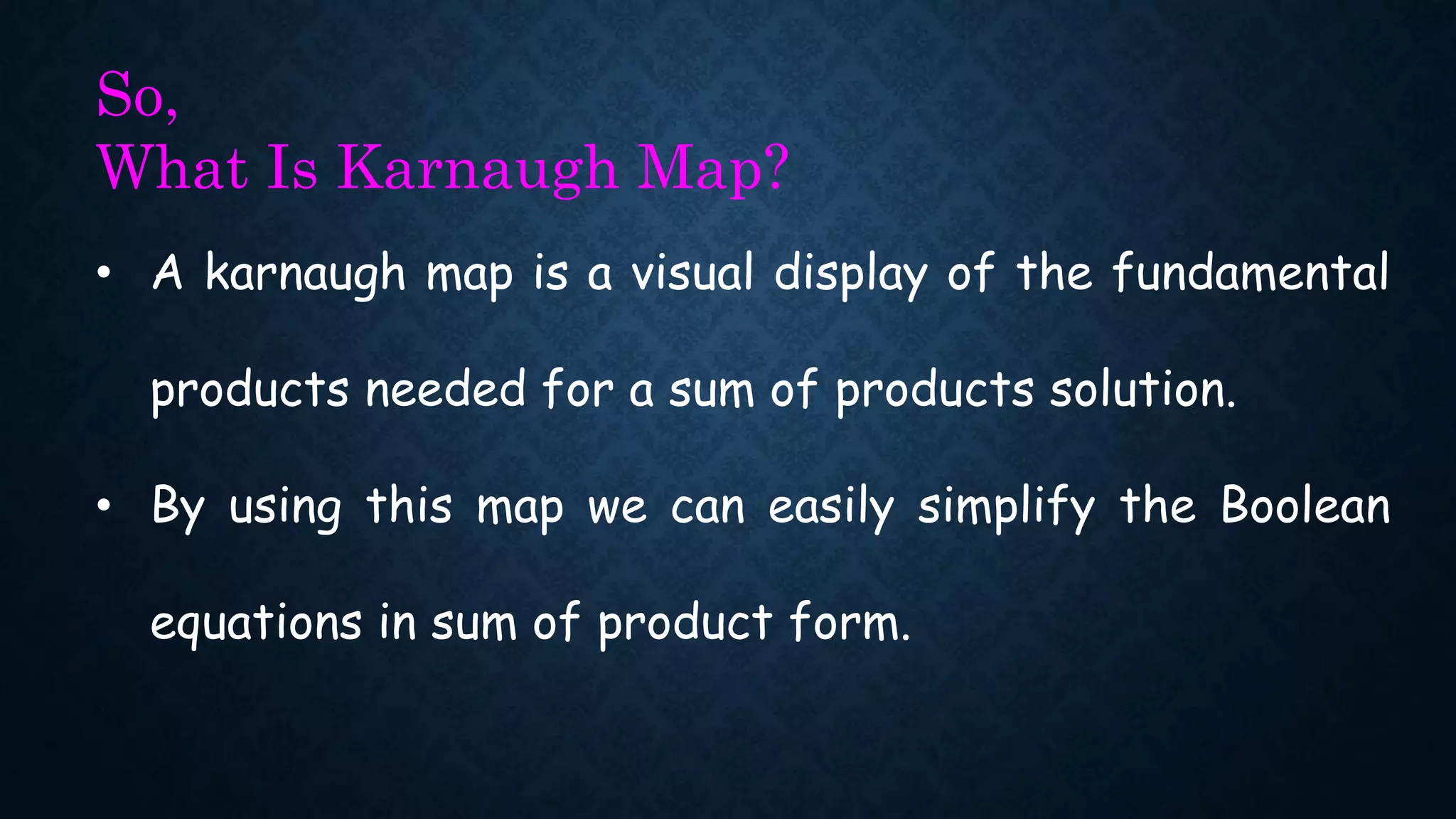 So,
What Is Karnaugh Map?

• A karnaugh map is a visual display of the fundamental products needed for a sum of products solution.

• By using this map we can easily simplify the Boolean equations in sum of product form.